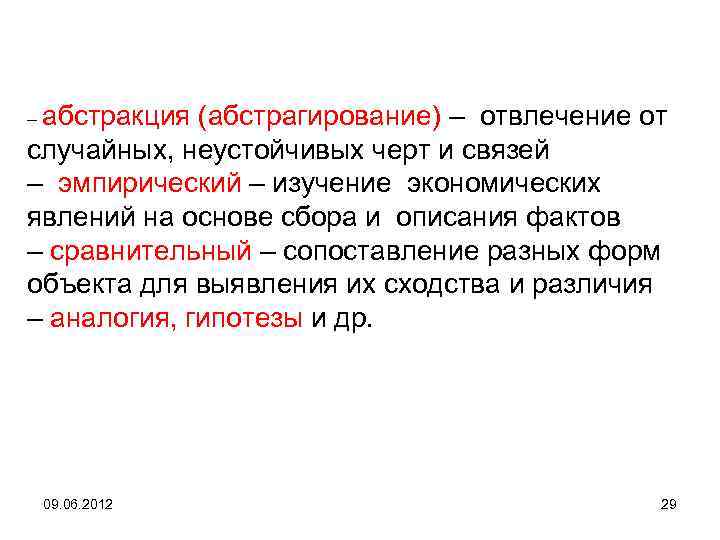 – абстракция (абстрагирование) – отвлечение от случайных, неустойчивых черт и связей
– эмпирический – изучение экономических явлений на основе сбора и описания фактов
– сравнительный – сопоставление разных форм объекта для выявления их сходства и различия
– аналогия, гипотезы и др.

09.06.2012

29